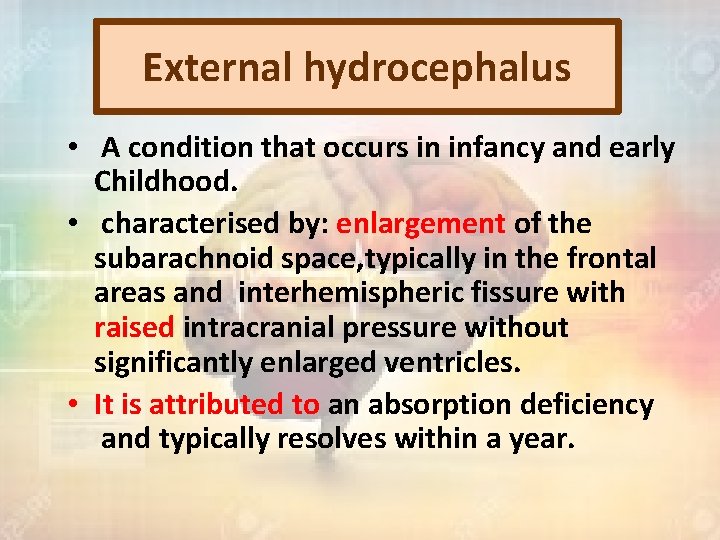 External hydrocephalus

• A condition that occurs in infancy and early Childhood.

• characterised by: enlargement of the subarachnoid space,typically in the frontal areas and interhemispheric fissure with raised intracranial pressure without significantly enlarged ventricles.

• It is attributed to an absorption deficiency and typically resolves within a year.